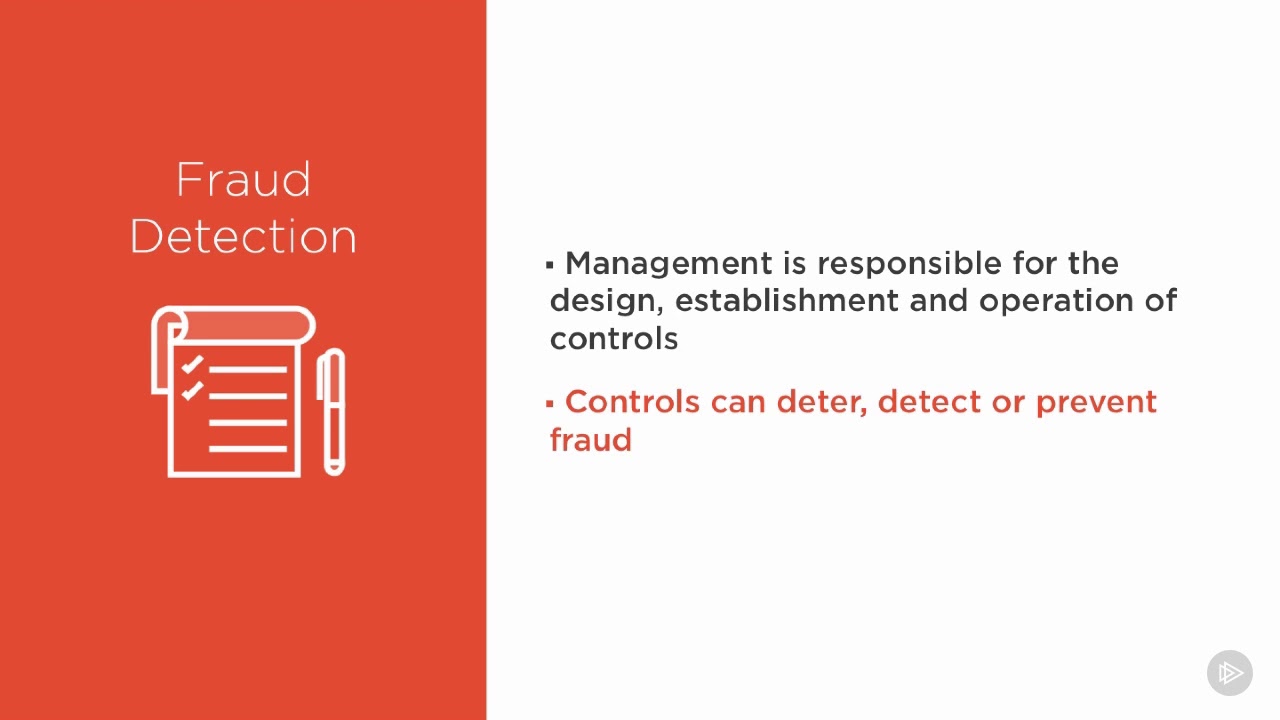 Fraud Detection

▪ Management is responsible for the design, establishment and operation of controls

▪ Controls can deter, detect or prevent fraud